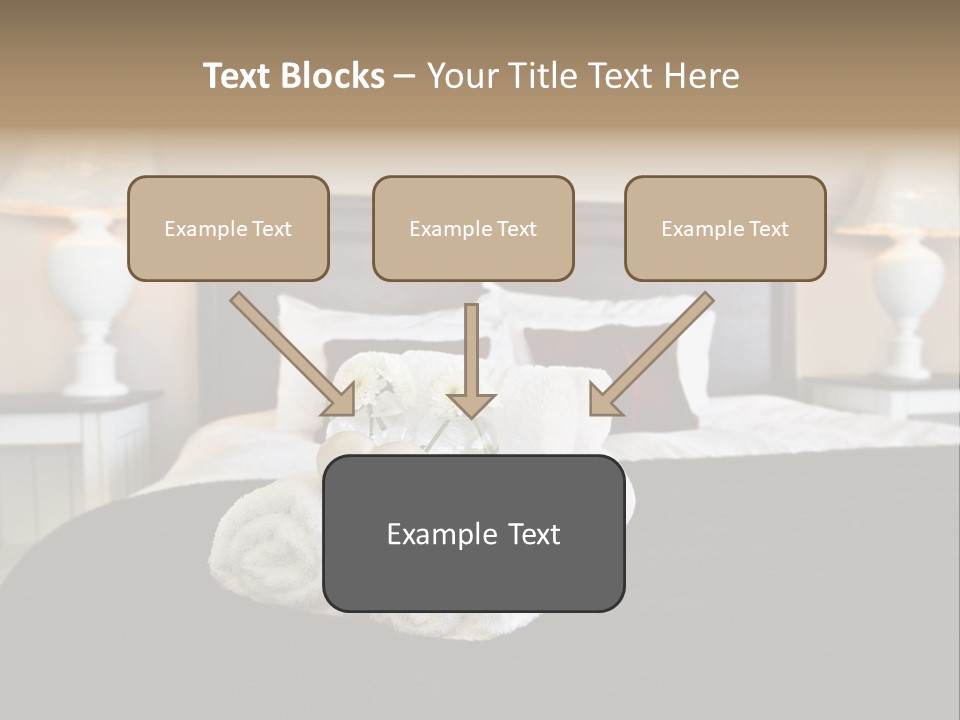 Text Blocks – Your Title Text Here

Example Text

Example Text

Example Text

Example Text